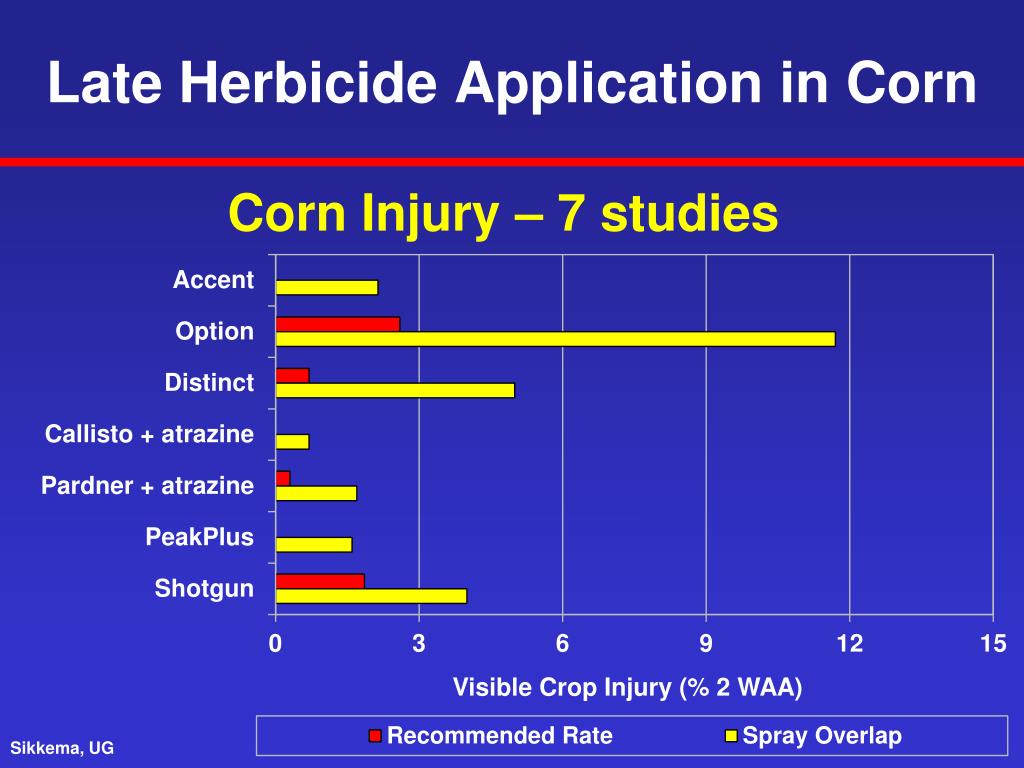 Late Herbicide Application in Corn

Corn Injury – 7 studies

Accent
Option
Distinct
Callisto + atrazine
Pardner + atrazine
PeakPlus
Shotgun

0
3
6
9
12
15

Visible Crop Injury (% 2 WAA)

Recommended Rate
Spray Overlap

Sikkema, UG